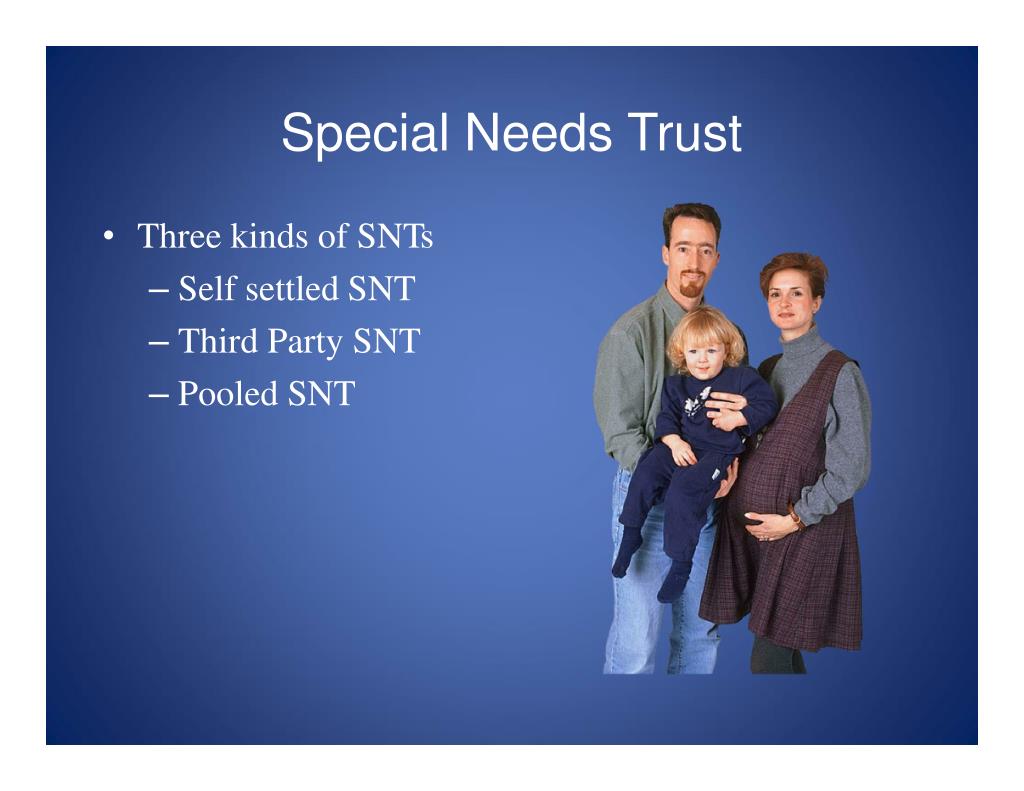 Special Needs Trust

• Three kinds of SNTs
  – Self settled SNT
  – Third Party SNT
  – Pooled SNT